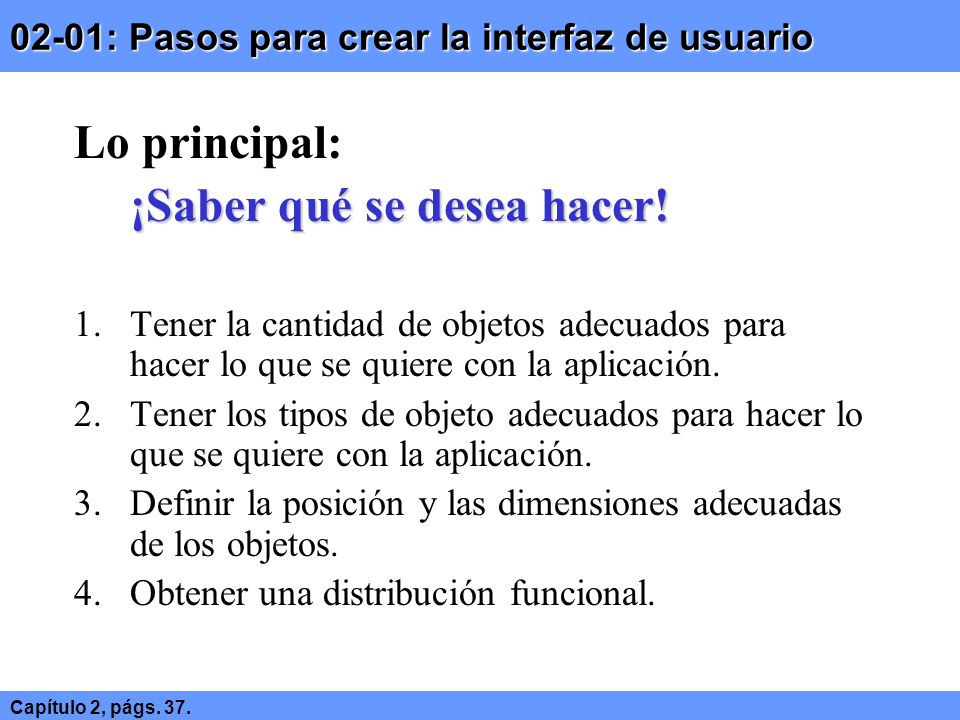 02-01: Pasos para crear la interfaz de usuario

Lo principal:

¡Saber qué se desea hacer!

1. Tener la cantidad de objetos adecuados para hacer lo que se quiere con la aplicación.
2. Tener los tipos de objeto adecuados para hacer lo que se quiere con la aplicación.
3. Definir la posición y las dimensiones adecuadas de los objetos.
4. Obtener una distribución funcional.

Capítulo 2, págs. 37.